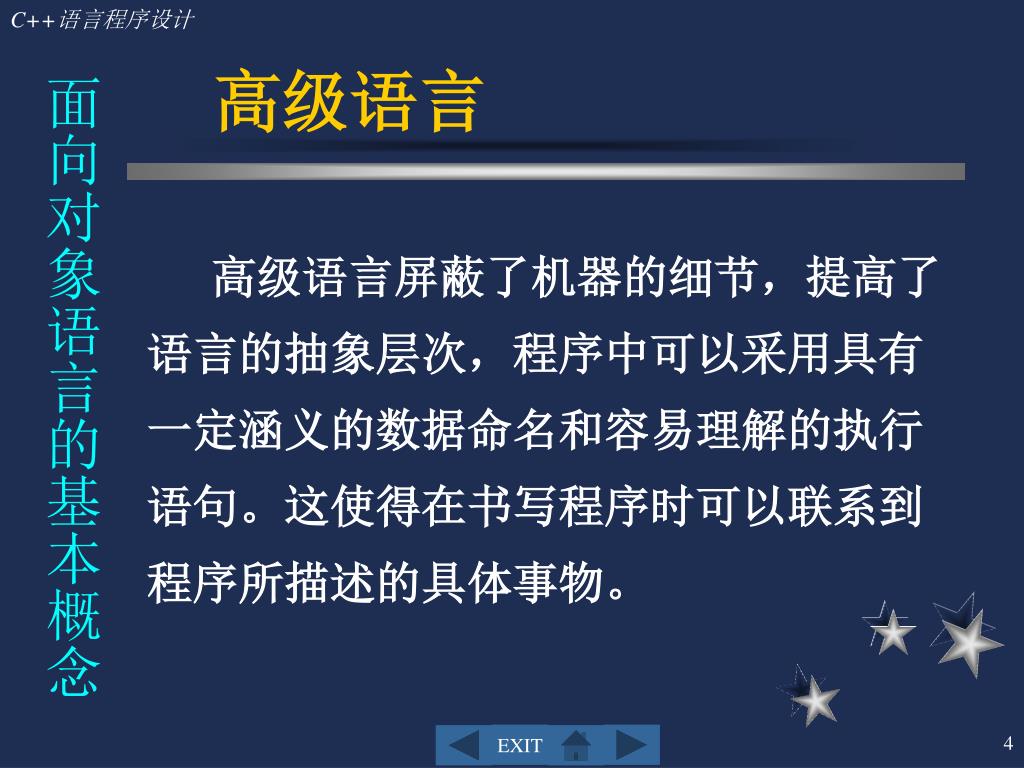 C++语言程序设计

面向对象语言的基本概念

高级语言

高级语言屏蔽了机器的细节，提高了语言的抽象层次，程序中可以采用具有一定涵义的数据命名和容易理解的执行语句。这使得在书写程序时可以联系到程序所描述的具体事物。

EXIT

4